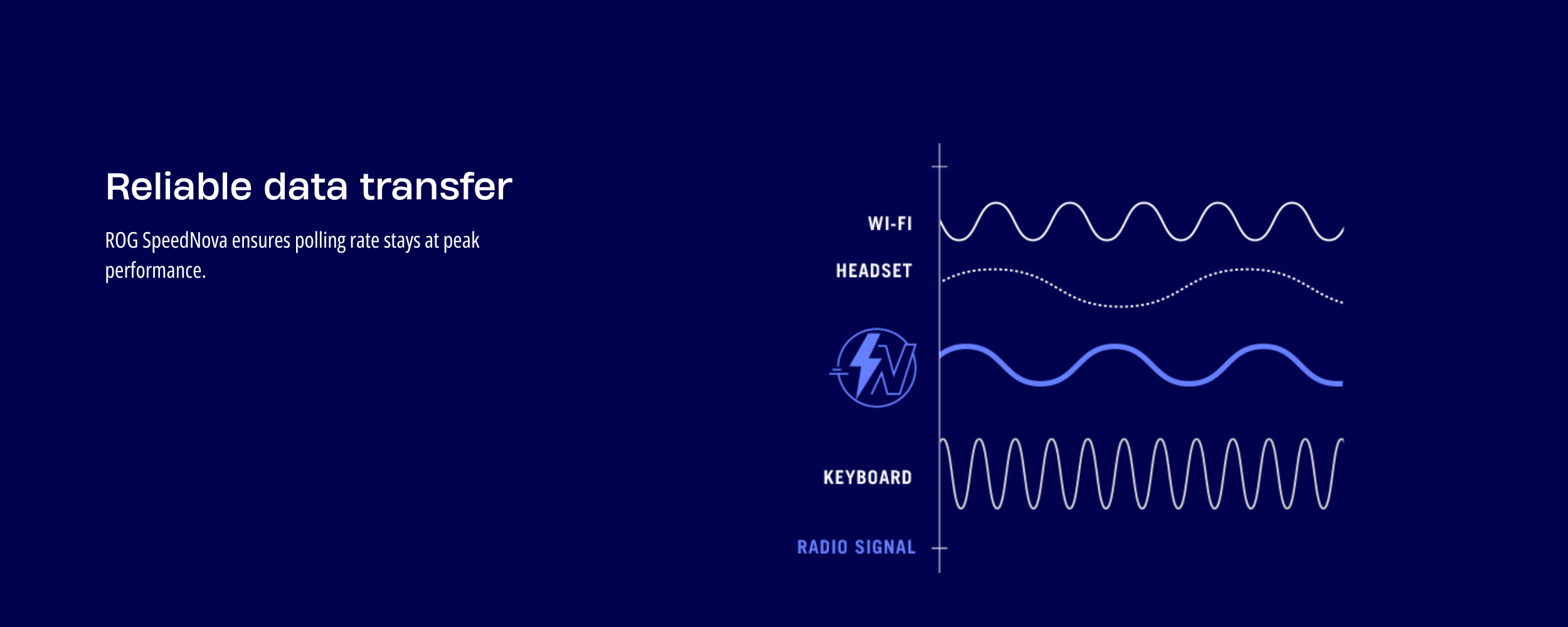 Reliable data transfer

ROG SpeedNova ensures polling rate stays at peak performance.

WI-FI
HEADSET
KEYBOARD
RADIO SIGNAL